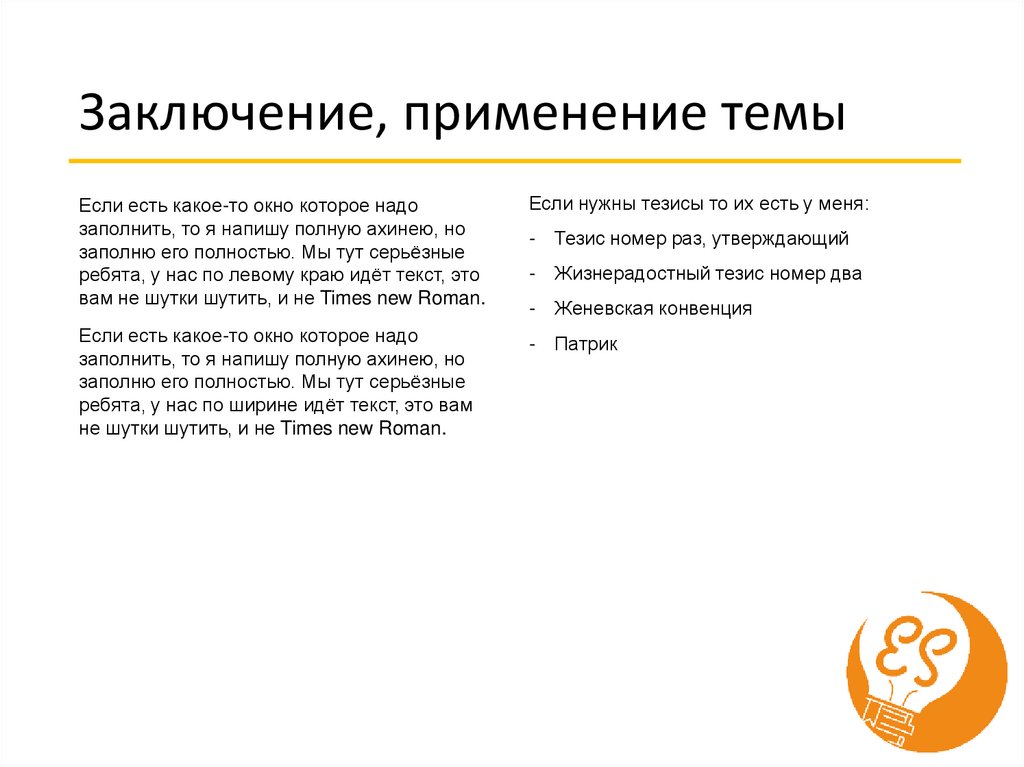 Заключение, применение темы

Если есть какое-то окно которое надо заполнить, то я напишу полную ахинею, но заполню его полностью. Мы тут серьёзные ребята, у нас по левому краю идёт текст, это вам не шутки шутить, и не Times new Roman.

Если есть какое-то окно которое надо заполнить, то я напишу полную ахинею, но заполню его полностью. Мы тут серьёзные ребята, у нас по ширине идёт текст, это вам не шутки шутить, и не Times new Roman.

Если нужны тезисы то их есть у меня:

- Тезис номер раз, утверждающий
- Жизнерадостный тезис номер два
- Женевская конвенция
- Патрик

ES